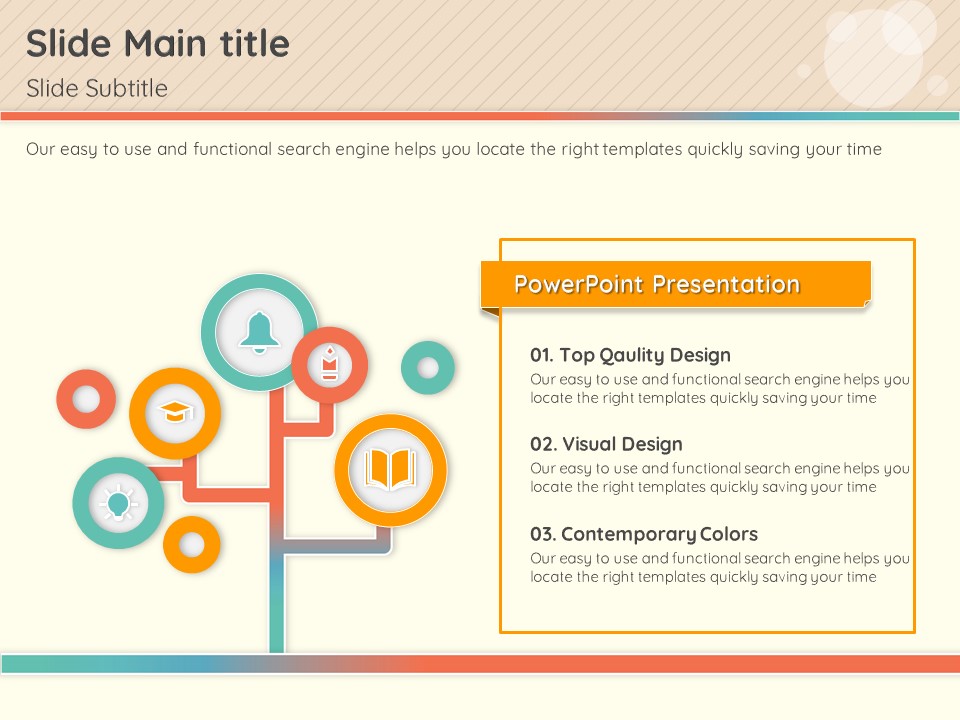 Slide Main title
Slide Subtitle

Our easy to use and functional search engine helps you locate the right templates quickly saving your time

PowerPoint Presentation

01. Top Qaulity Design
Our easy to use and functional search engine helps you locate the right templates quickly saving your time

02. Visual Design
Our easy to use and functional search engine helps you locate the right templates quickly saving your time

03. Contemporary Colors
Our easy to use and functional search engine helps you locate the right templates quickly saving your time